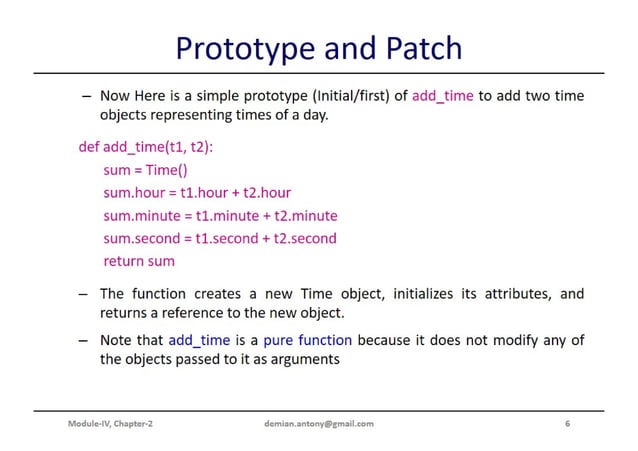 Prototype and Patch

– Now Here is a simple prototype (Initial/first) of add_time to add two time objects representing times of a day.

def add_time(t1, t2):
    sum = Time()
    sum.hour = t1.hour + t2.hour
    sum.minute = t1.minute + t2.minute
    sum.second = t1.second + t2.second
    return sum

– The function creates a new Time object, initializes its attributes, and returns a reference to the new object.

– Note that add_time is a pure function because it does not modify any of the objects passed to it as arguments

Module-IV, Chapter-2 demian.antony@gmail.com 6